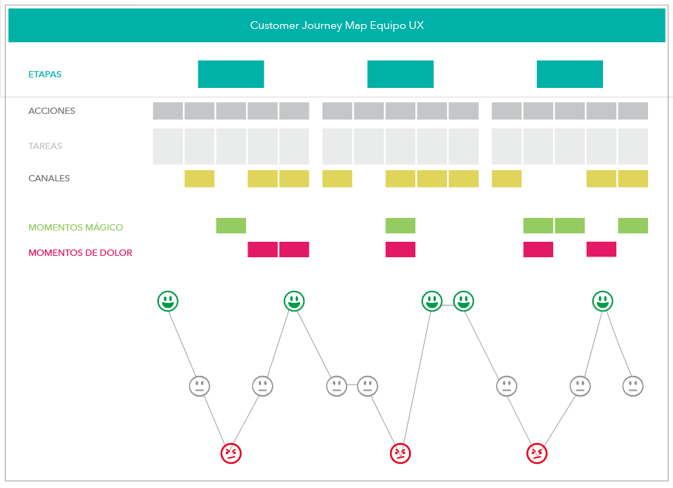 Customer Journey Map Equipo UX

ETAPAS

ACCIONES

TAREAS

CANALES

MOMENTOS MÁGICO

MOMENTOS DE DOLOR